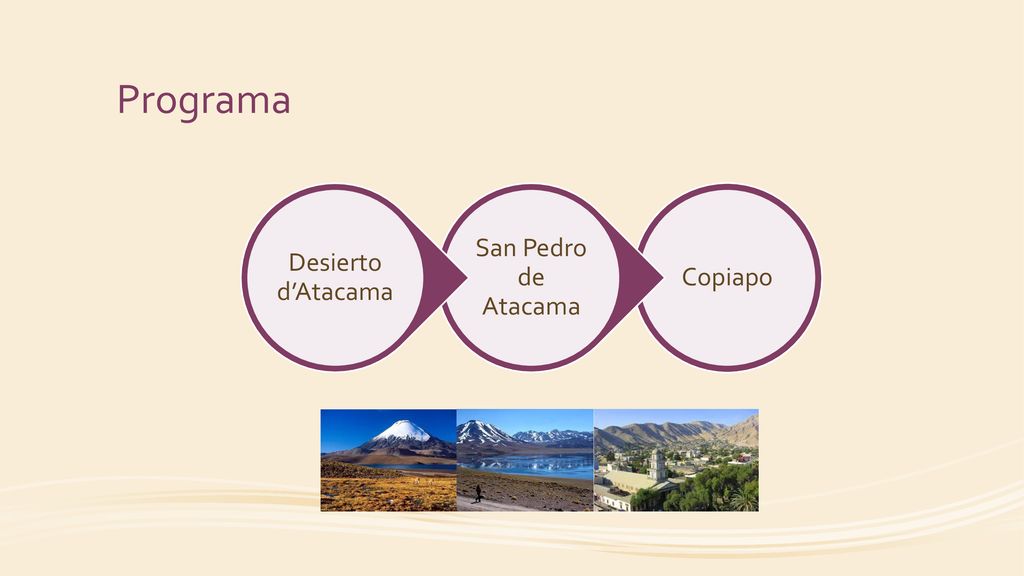 Programa

Desierto d’Atacama

San Pedro de Atacama

Copiapo